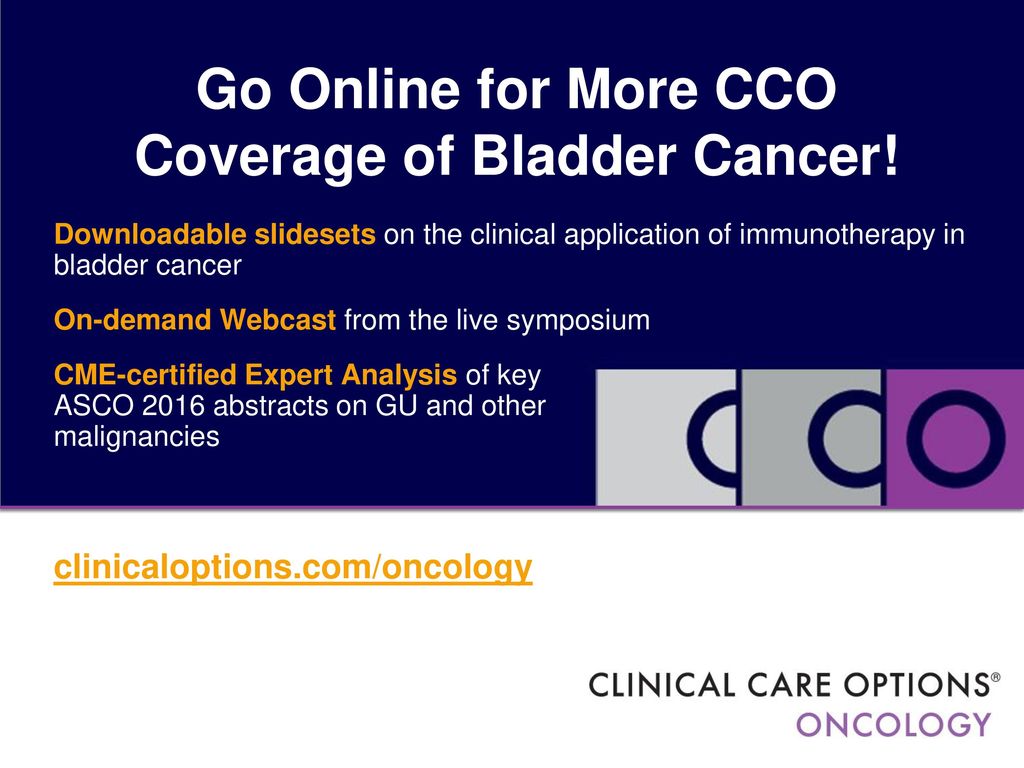 Go Online for More CCO Coverage of Bladder Cancer!

Downloadable slidesets on the clinical application of immunotherapy in bladder cancer

On-demand Webcast from the live symposium

CME-certified Expert Analysis of key ASCO 2016 abstracts on GU and other malignancies

CCO

clinicaloptions.com/oncology

CLINICAL CARE OPTIONS®
ONCOLOGY